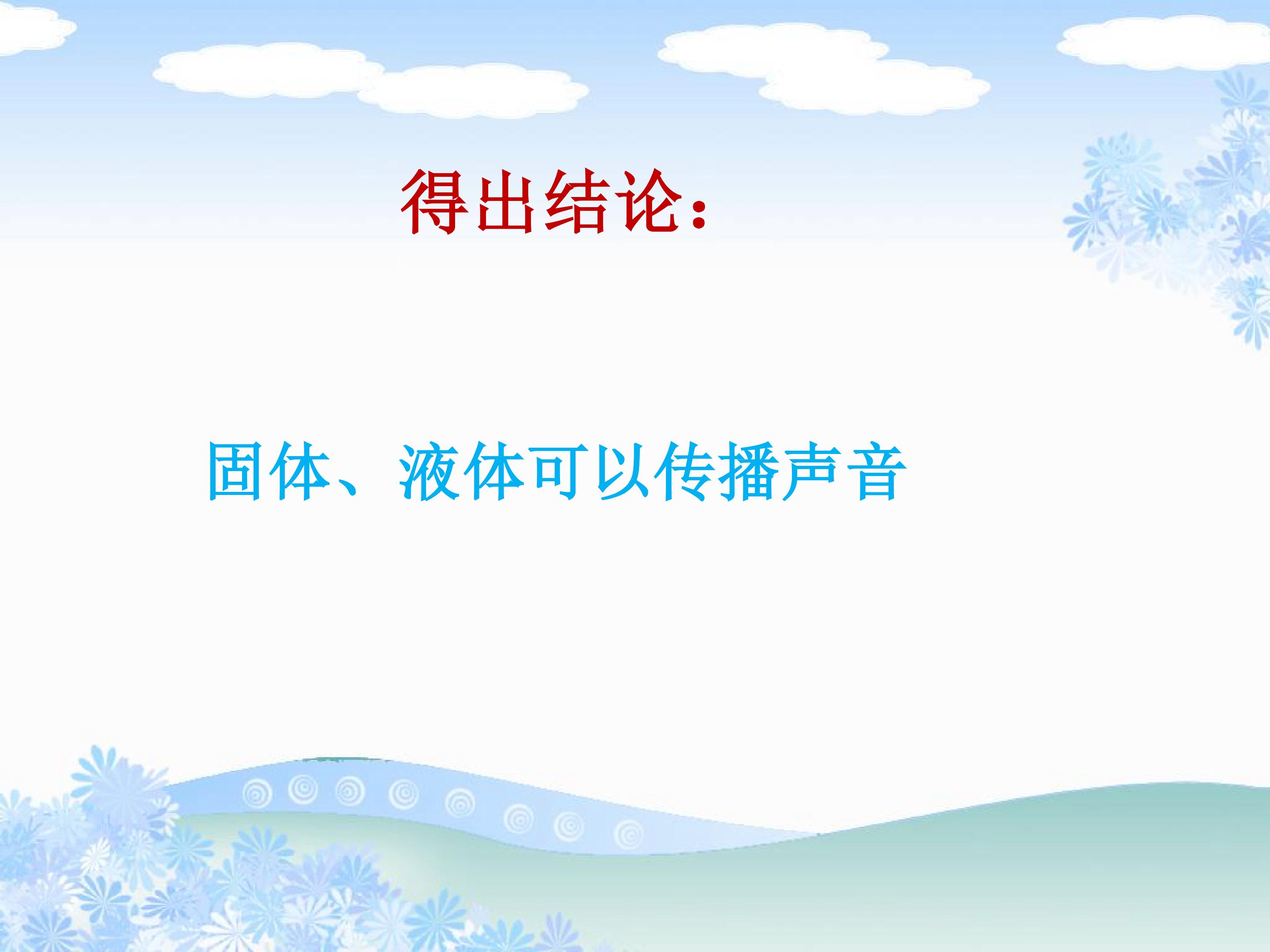 得出结论：

固体、液体可以传播声音